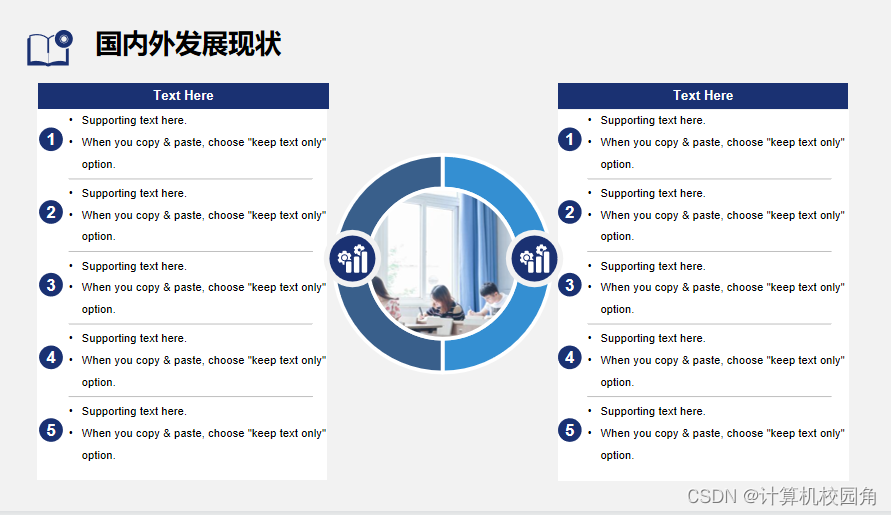 国内外发展现状

Text Here

1
• Supporting text here.
• When you copy & paste, choose "keep text only" option.

2
• Supporting text here.
• When you copy & paste, choose "keep text only" option.

3
• Supporting text here.
• When you copy & paste, choose "keep text only" option.

4
• Supporting text here.
• When you copy & paste, choose "keep text only" option.

5
• Supporting text here.
• When you copy & paste, choose "keep text only" option.

Text Here

1
• Supporting text here.
• When you copy & paste, choose "keep text only" option.

2
• Supporting text here.
• When you copy & paste, choose "keep text only" option.

3
• Supporting text here.
• When you copy & paste, choose "keep text only" option.

4
• Supporting text here.
• When you copy & paste, choose "keep text only" option.

5
• Supporting text here.
• When you copy & paste, choose "keep text only" option.

CSDN @计算机校园角